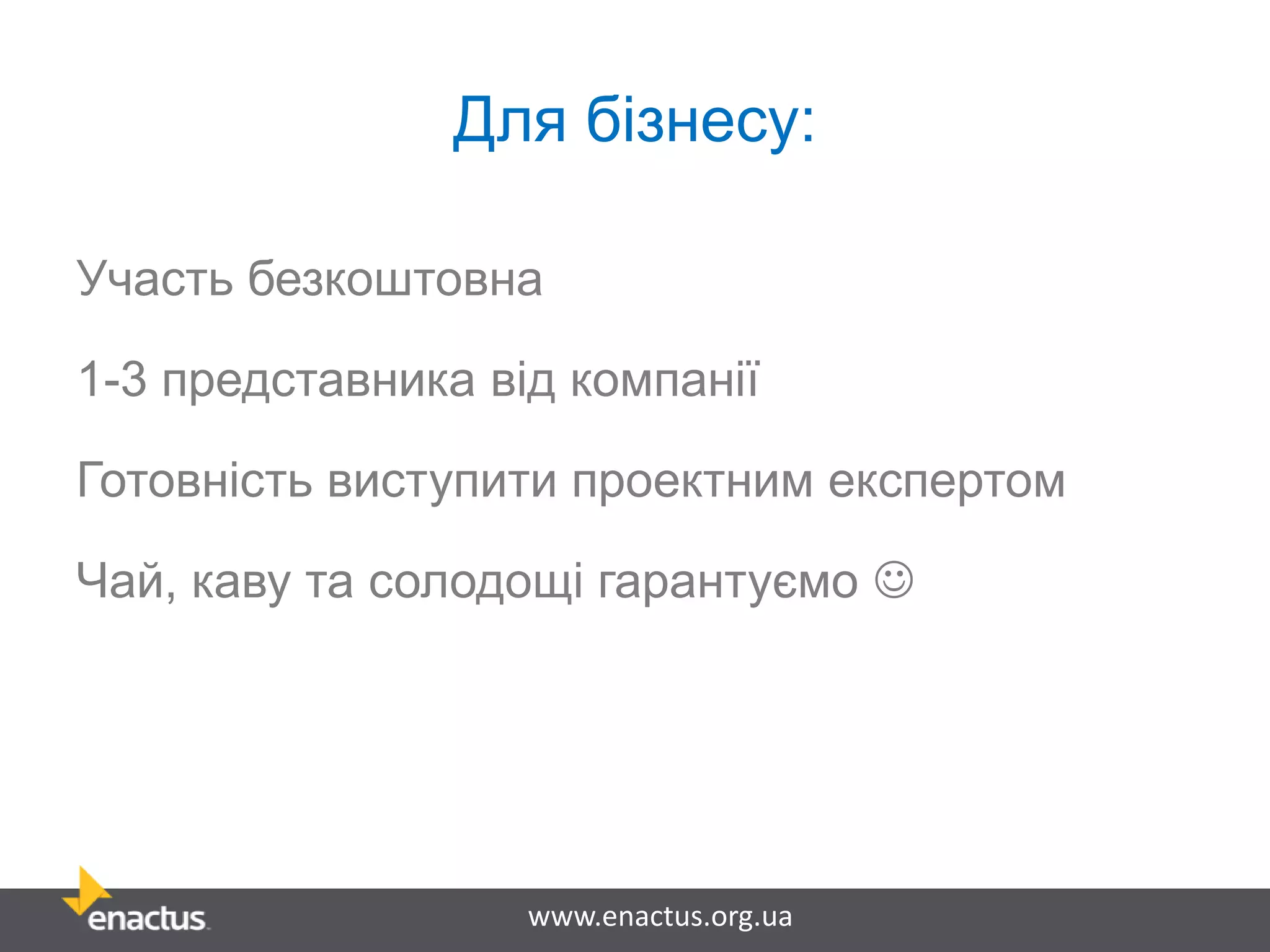 Для бізнесу:

Участь безкоштовна

1-3 представника від компанії

Готовність виступити проектним експертом

Чай, каву та солодощі гарантуємо ☺

enactus

www.enactus.org.ua